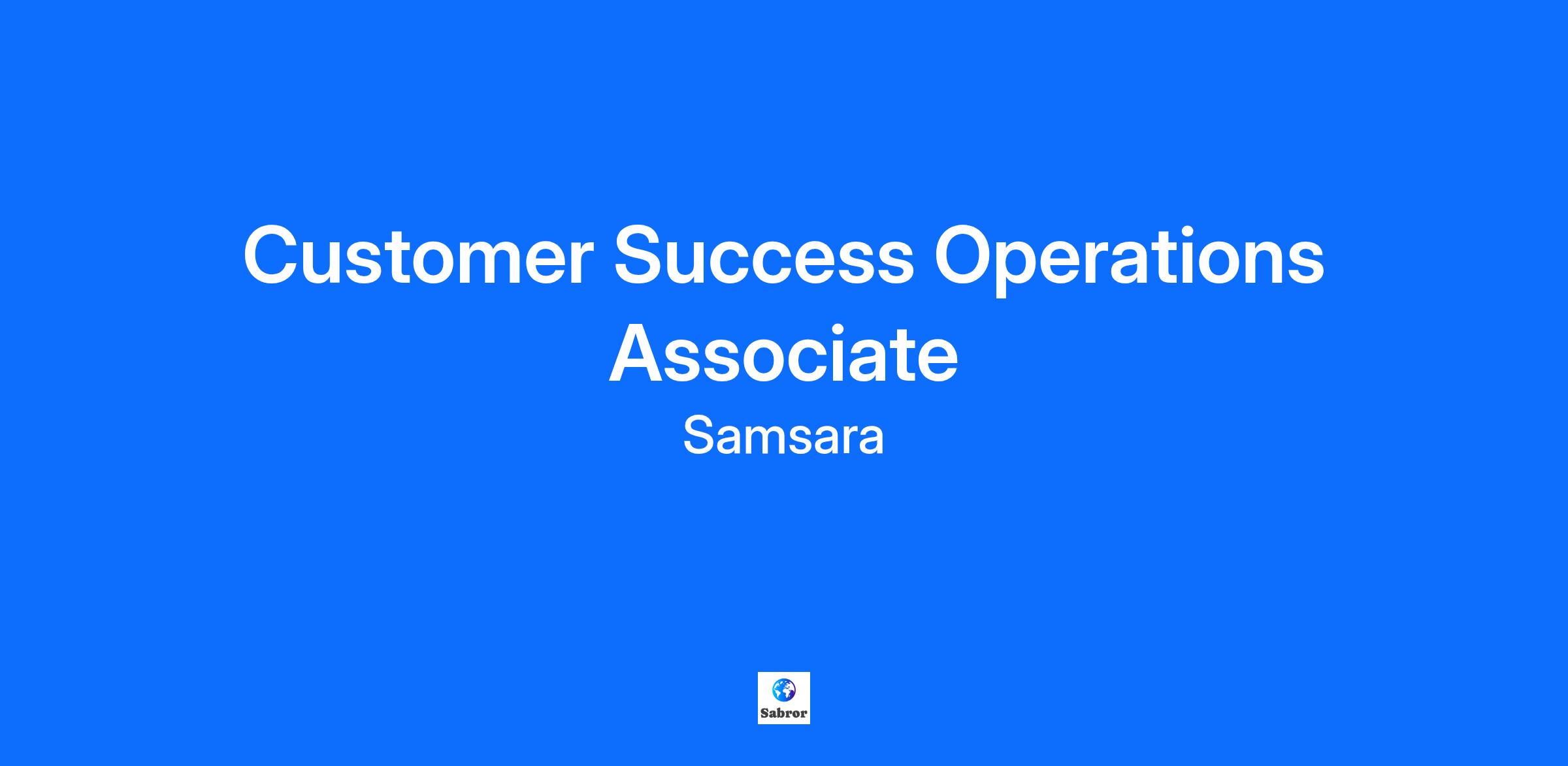 Customer Success Operations Associate

Samsara

Sabror